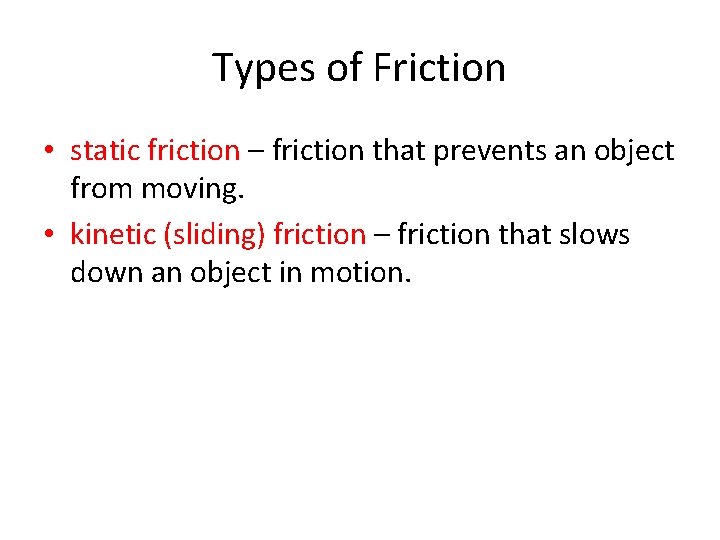 Types of Friction

• static friction – friction that prevents an object from moving.
• kinetic (sliding) friction – friction that slows down an object in motion.